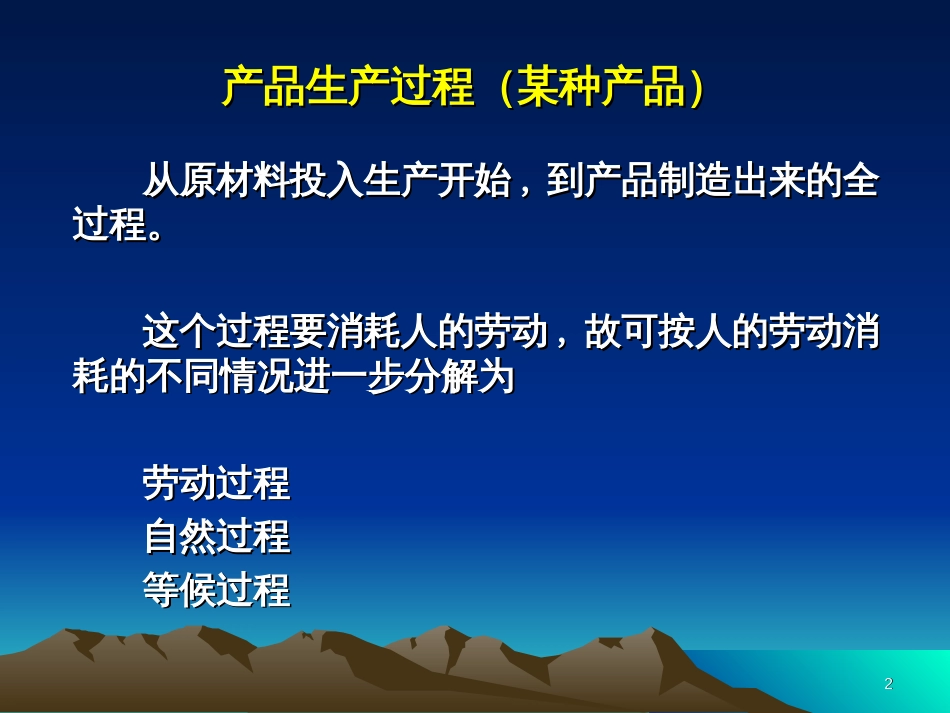 产品生产过程（某种产品）

从原材料投入生产开始，到产品制造出来的全过程。

这个过程要消耗人的劳动，故可按人的劳动消耗的不同情况进一步分解为

劳动过程
自然过程
等候过程

2